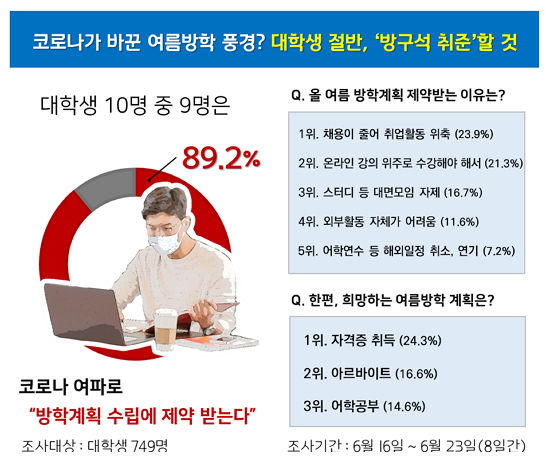 코로나가 바꾼 여름방학 풍경? 대학생 절반, '방구석 취준'할 것

대학생 10명 중 9명은

89.2%

코로나 여파로

"방학계획 수립에 제약 받는다"

조사대상 : 대학생 749명

Q. 올 여름 방학계획 제약받는 이유는?

1위. 채용이 줄어 취업활동 위축 (23.9%)

2위. 온라인 강의 위주로 수강해야 해서 (21.3%)

3위. 스터디 등 대면모임 자제 (16.7%)

4위. 외부활동 자체가 어려움 (11.6%)

5위. 어학연수 등 해외일정 취소, 연기 (7.2%)

Q. 한편, 희망하는 여름방학 계획은?

1위. 자격증 취득 (24.3%)

2위. 아르바이트 (16.6%)

3위. 어학공부 (14.6%)

조사기간 : 6월 16일 ~ 6월 23일(8일간)